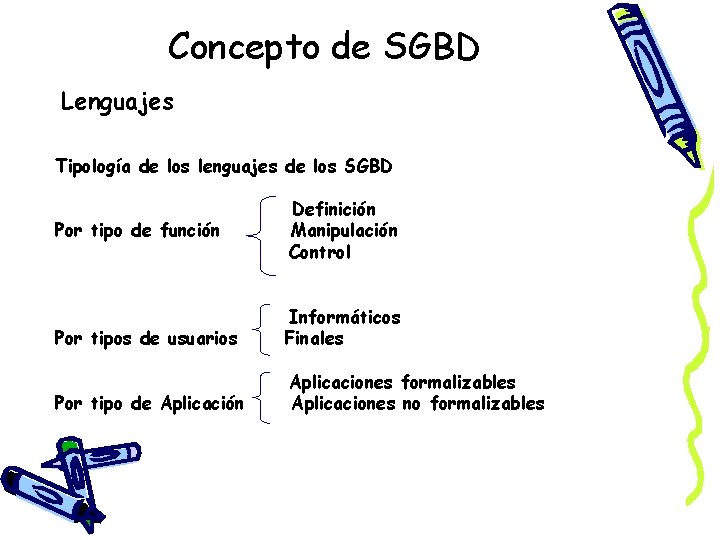 Concepto de SGBD

Lenguajes

Tipología de los lenguajes de los SGBD

Por tipo de función
Definición
Manipulación
Control

Por tipos de usuarios
Informáticos
Finales

Por tipo de Aplicación
Aplicaciones formalizables
Aplicaciones no formalizables